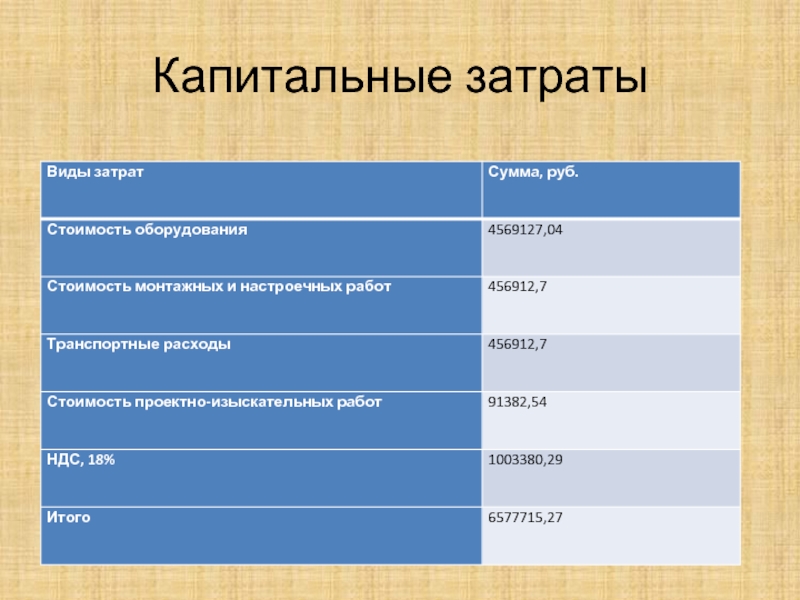 Капитальные затраты

| Виды затрат | Сумма, руб. |
|---|---|
| Стоимость оборудования | 4569127,04 |
| Стоимость монтажных и настроечных работ | 456912,7 |
| Транспортные расходы | 456912,7 |
| Стоимость проектно-изыскательных работ | 91382,54 |
| НДС, 18% | 1003380,29 |
| Итого | 6577715,27 |